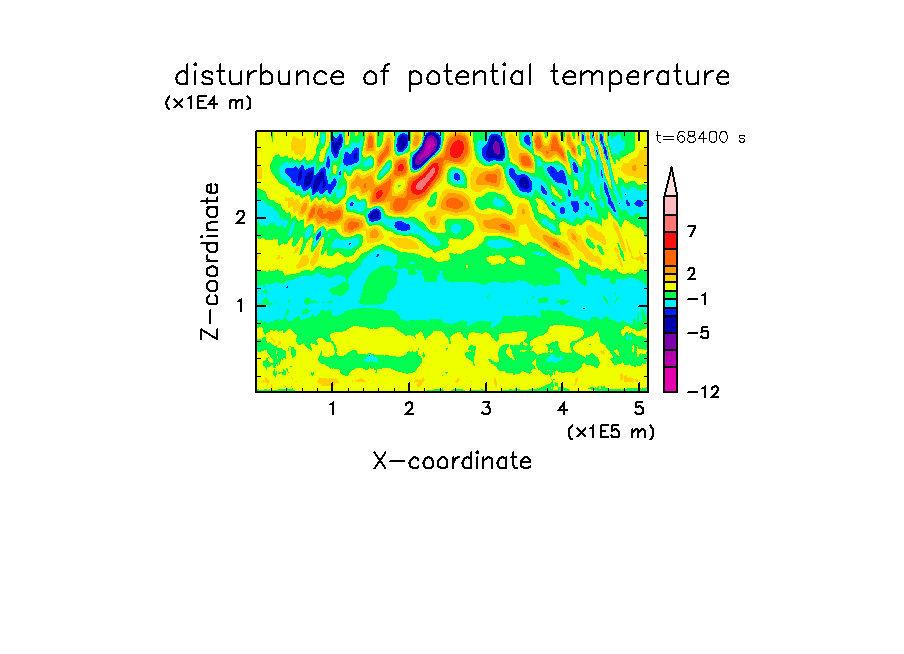 disturbunce of potential temperature

(x1E4 m)

t=68400 s

Z-coordinate

2

1

7

2

−1

−5

−12

1 2 3 4 5

(x1E5 m)

X-coordinate